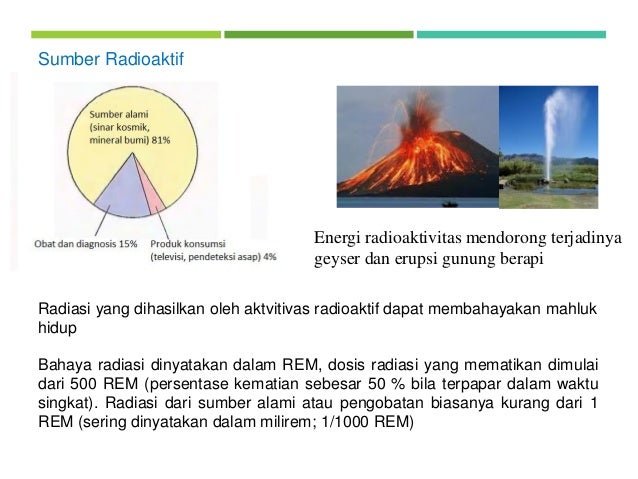 Sumber Radioaktif

Sumber alami (sinar kosmik, mineral bumi) 81%

Obat dan diagnosis 15%

Produk konsumsi (televisi, pendeteksi asap) 4%

Energi radioaktivitas mendorong terjadinya geyser dan erupsi gunung berapi

Radiasi yang dihasilkan oleh aktvitivas radioaktif dapat membahayakan mahluk hidup

Bahaya radiasi dinyatakan dalam REM, dosis radiasi yang mematikan dimulai dari 500 REM (persentase kematian sebesar 50 % bila terpapar dalam waktu singkat). Radiasi dari sumber alami atau pengobatan biasanya kurang dari 1 REM (sering dinyatakan dalam milirem; 1/1000 REM)